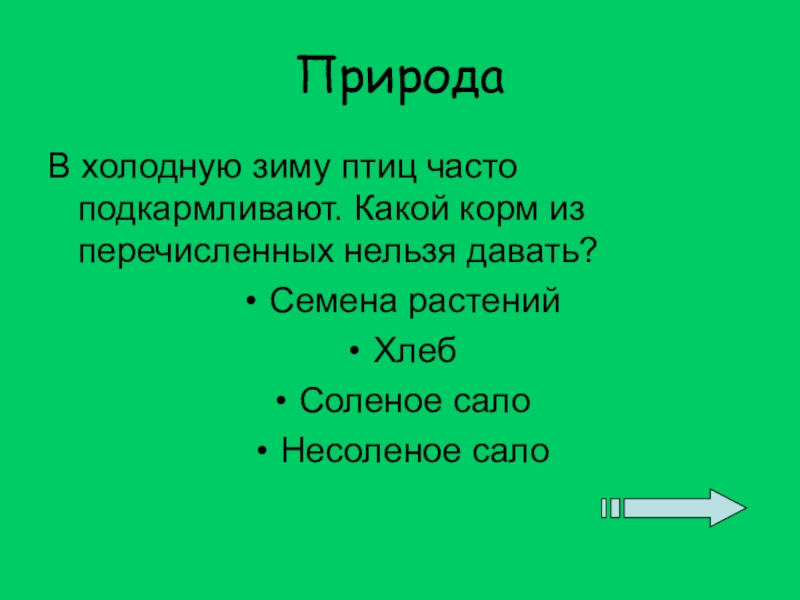 Природа

В холодную зиму птиц часто подкармливают. Какой корм из перечисленных нельзя давать?

• Семена растений
• Хлеб
• Соленое сало
• Несоленое сало